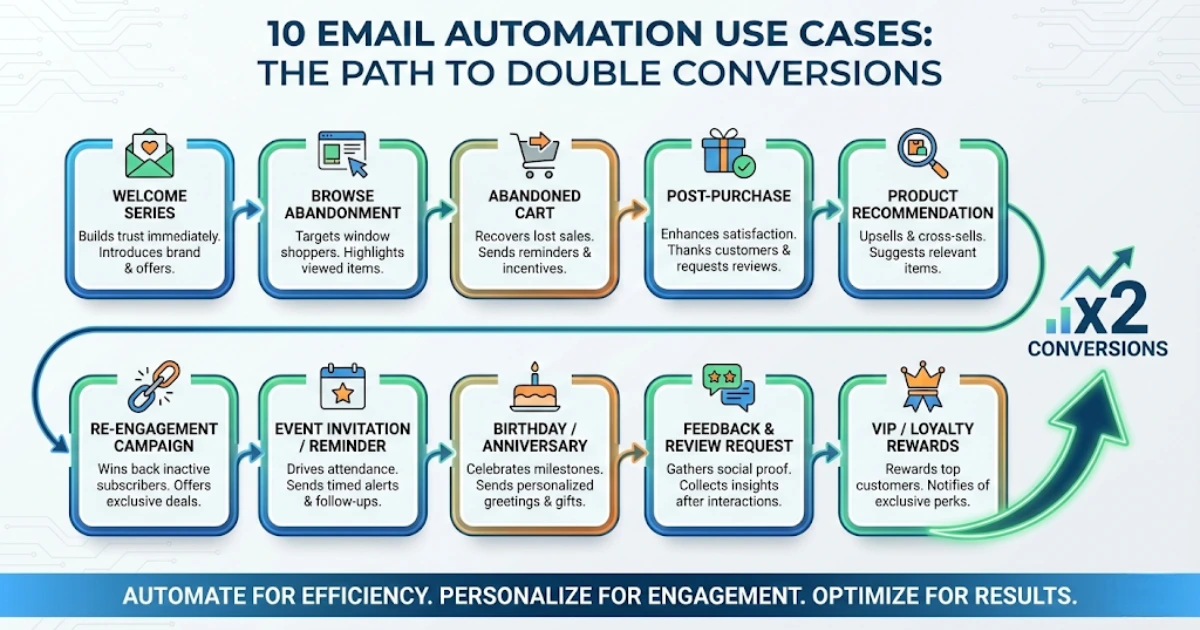 10 EMAIL AUTOMATION USE CASES: THE PATH TO DOUBLE CONVERSIONS

WELCOME SERIES
Builds trust immediately. Introduces brand & offers.

BROWSE ABANDONMENT
Targets window shoppers. Highlights viewed items.

ABANDONED CART
Recovers lost sales. Sends reminders & incentives.

POST-PURCHASE
Enhances satisfaction. Thanks customers & requests reviews.

PRODUCT RECOMMENDATION
Upsells & cross-sells. Suggests relevant items.

x2
CONVERSIONS

RE-ENGAGEMENT CAMPAIGN
Wins back inactive subscribers. Offers exclusive deals.

EVENT INVITATION / REMINDER
Drives attendance. Sends timed alerts & follow-ups.

BIRTHDAY / ANNIVERSARY
Celebrates milestones. Sends personalized greetings & gifts.

FEEDBACK & REVIEW REQUEST
Gathers social proof. Collects insights after interactions.

VIP / LOYALTY REWARDS
Rewards top customers. Notifies of exclusive perks.

AUTOMATE FOR EFFICIENCY. PERSONALIZE FOR ENGAGEMENT. OPTIMIZE FOR RESULTS.